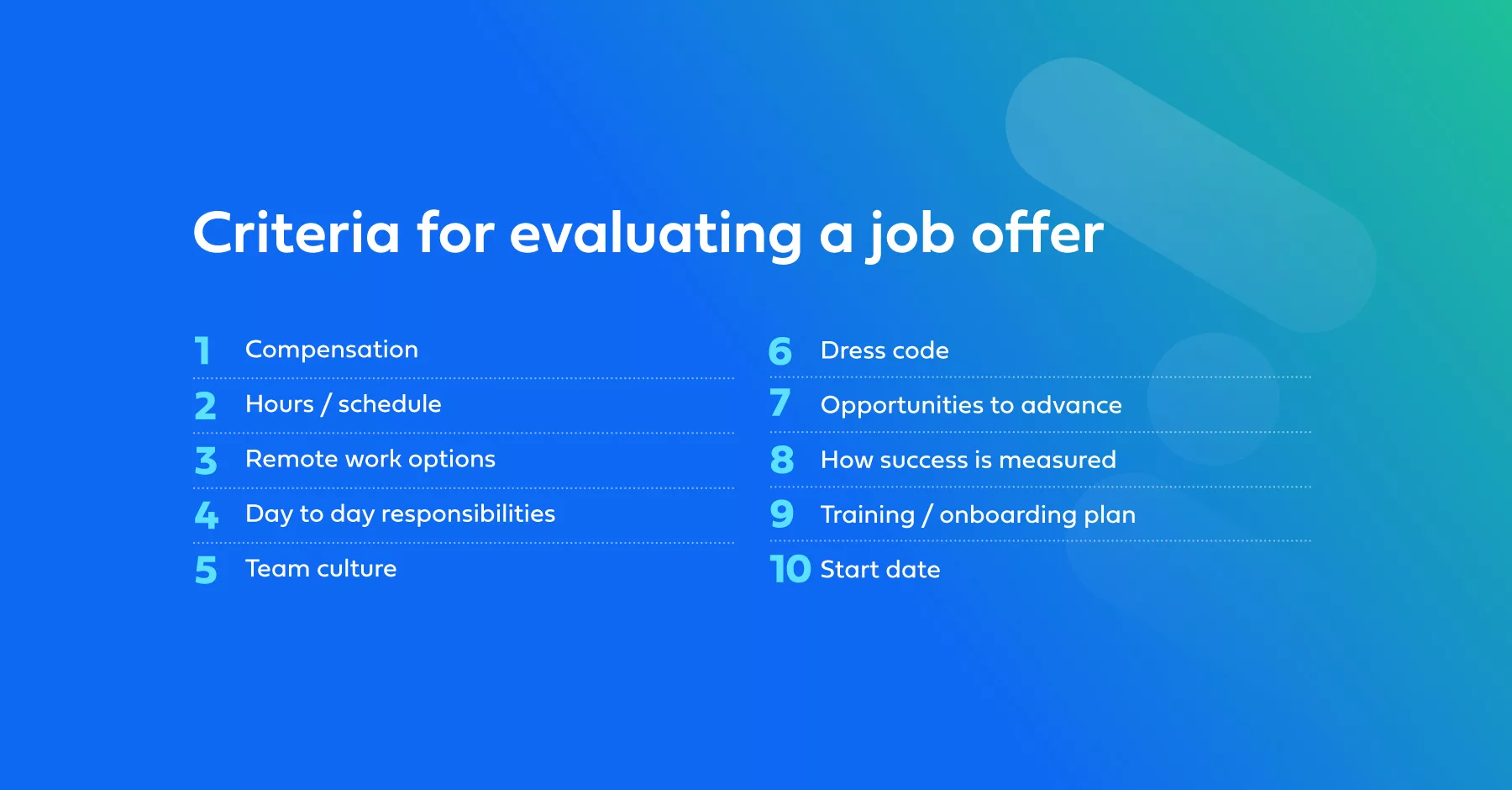 Criteria for evaluating a job offer

1 Compensation
2 Hours / schedule
3 Remote work options
4 Day to day responsibilities
5 Team culture

6 Dress code
7 Opportunities to advance
8 How success is measured
9 Training / onboarding plan
10 Start date